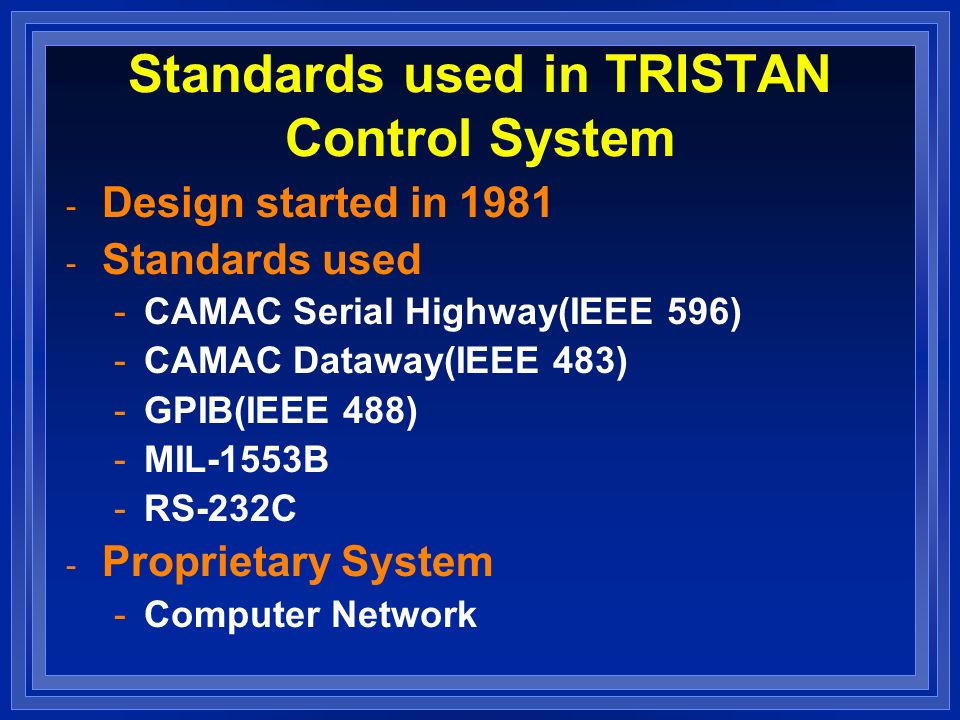 Standards used in TRISTAN Control System

- Design started in 1981
- Standards used
  - CAMAC Serial Highway(IEEE 596)
  - CAMAC Dataway(IEEE 483)
  - GPIB(IEEE 488)
  - MIL-1553B
  - RS-232C
- Proprietary System
  - Computer Network